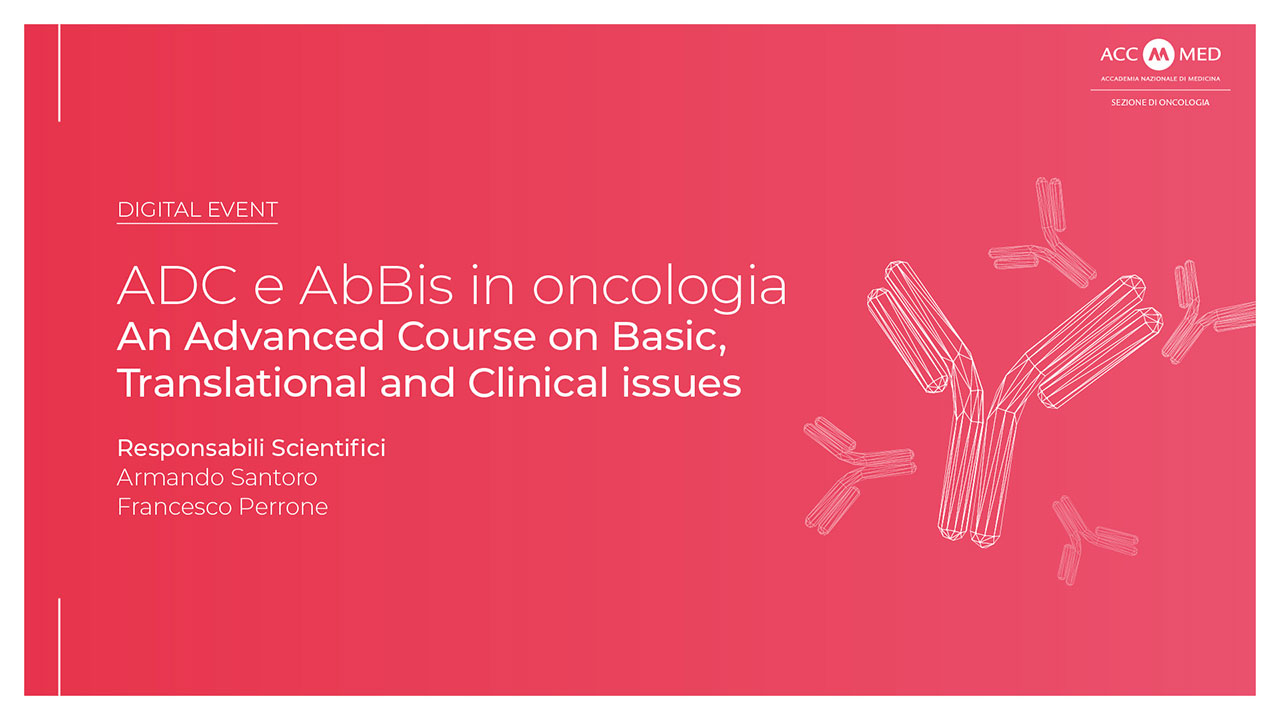 ACC M MED
ACCADEMIA NAZIONALE DI MEDICINA
SEZIONE DI ONCOLOGIA

DIGITAL EVENT

ADC e AbBis in oncologia
An Advanced Course on Basic, Translational and Clinical issues

Responsabili Scientifici
Armando Santoro
Francesco Perrone